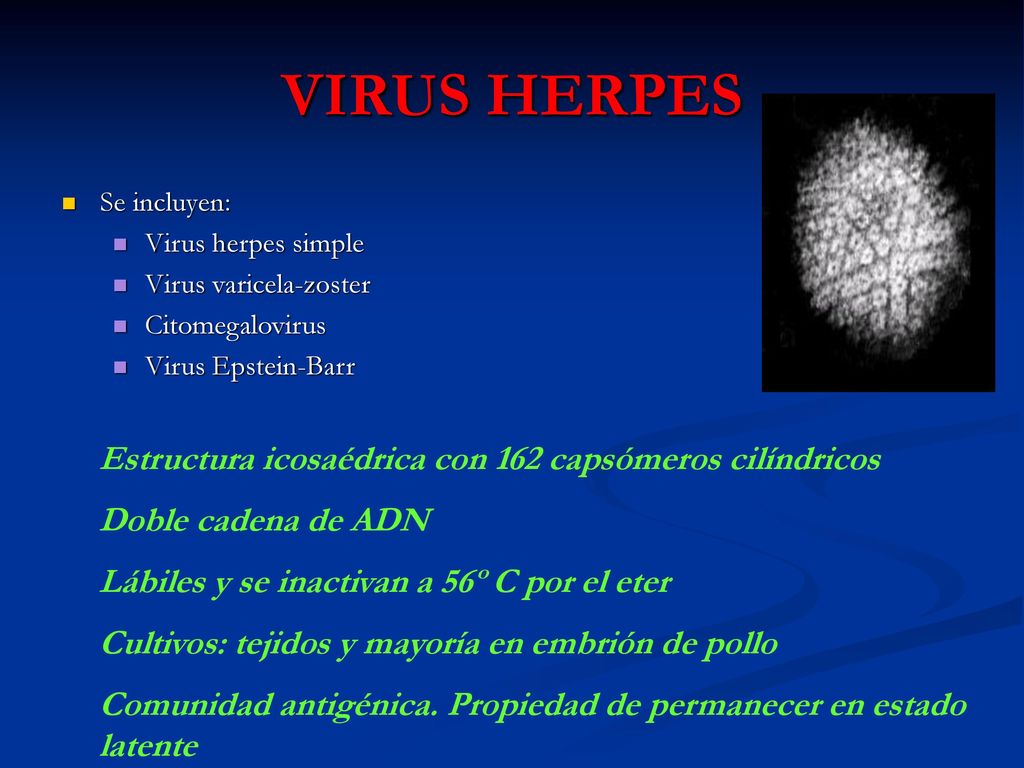 VIRUS HERPES

Se incluyen:
Virus herpes simple
Virus varicela-zoster
Citomegalovirus
Virus Epstein-Barr

Estructura icosaédrica con 162 capsómeros cilíndricos

Doble cadena de ADN

Lábiles y se inactivan a 56º C por el eter

Cultivos: tejidos y mayoría en embrión de pollo

Comunidad antigénica. Propiedad de permanecer en estado latente